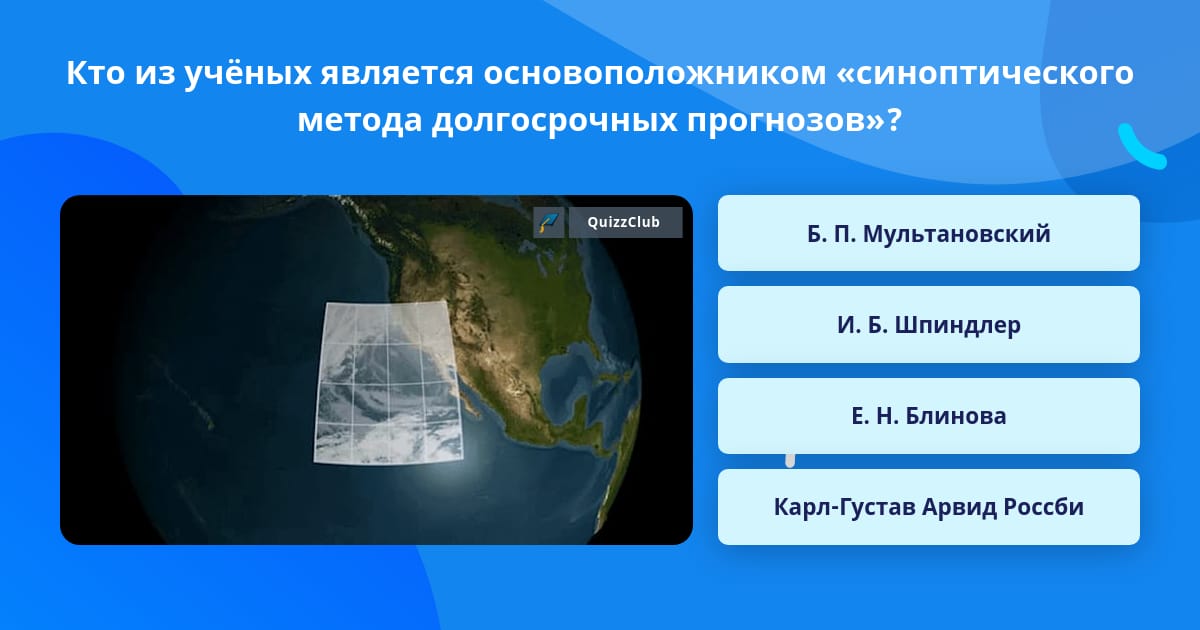 Кто из учёных является основоположником «синоптического метода долгосрочных прогнозов»?

QuizzClub

Б. П. Мультановский

И. Б. Шпиндлер

Е. Н. Блинова

Карл-Густав Арвид Россби